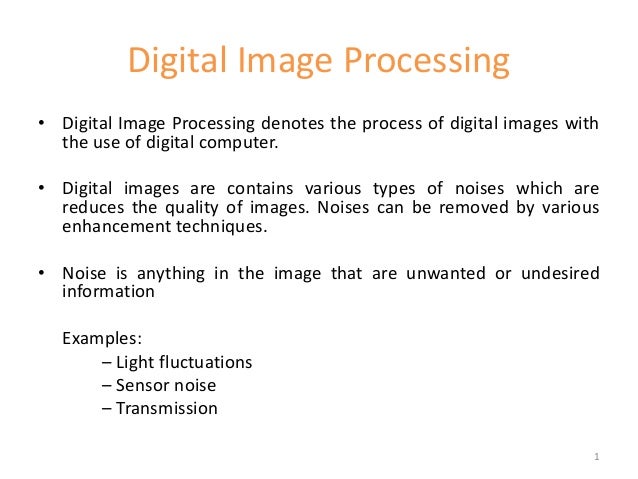 Digital Image Processing

• Digital Image Processing denotes the process of digital images with the use of digital computer.

• Digital images are contains various types of noises which are reduces the quality of images. Noises can be removed by various enhancement techniques.

• Noise is anything in the image that are unwanted or undesired information

Examples:
– Light fluctuations
– Sensor noise
– Transmission

1